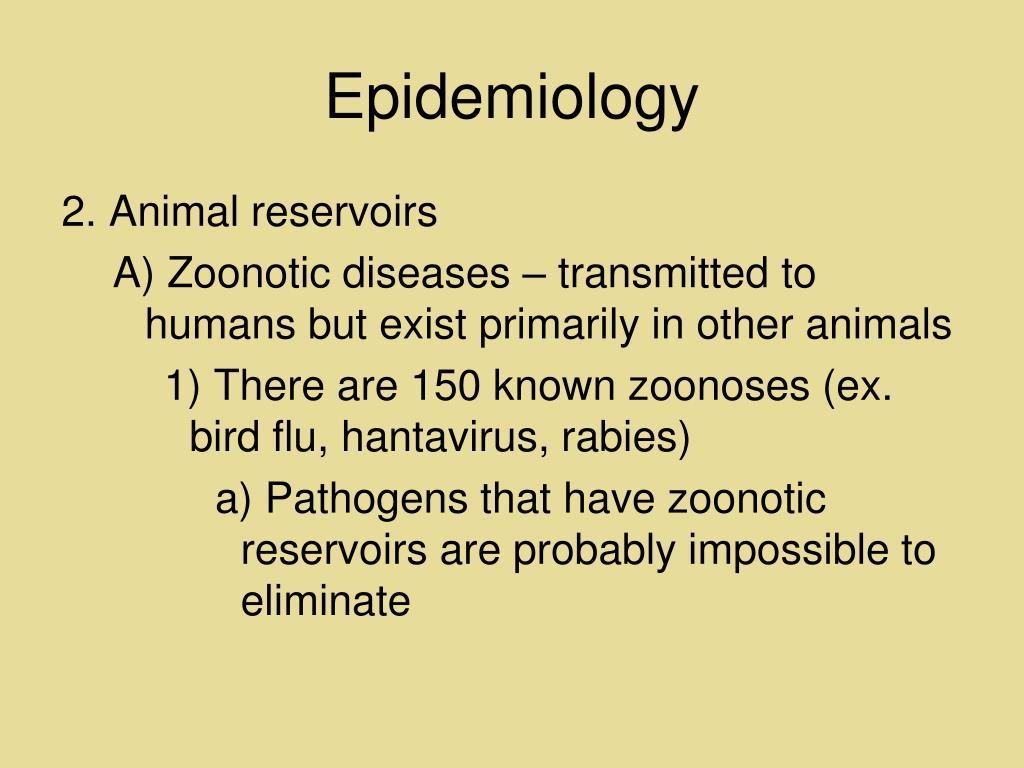 Epidemiology

2. Animal reservoirs

A) Zoonotic diseases – transmitted to humans but exist primarily in other animals

1) There are 150 known zoonoses (ex. bird flu, hantavirus, rabies)

a) Pathogens that have zoonotic reservoirs are probably impossible to eliminate